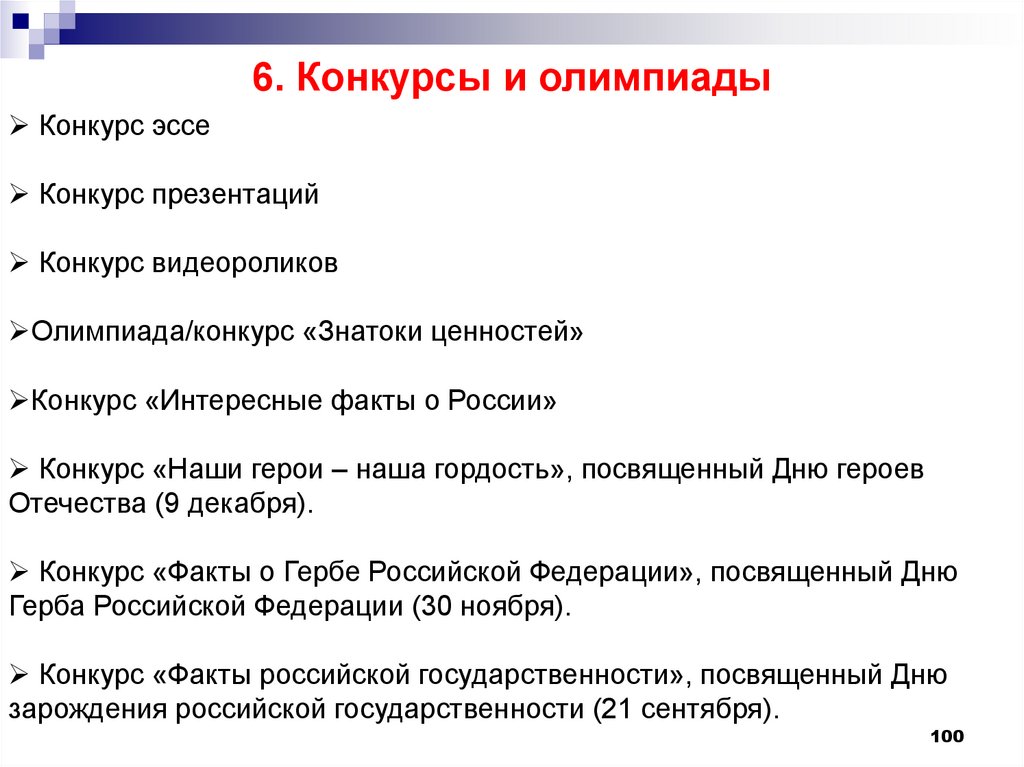 6. Конкурсы и олимпиады

➢ Конкурс эссе

➢ Конкурс презентаций

➢ Конкурс видеороликов

➢Олимпиада/конкурс «Знатоки ценностей»

➢Конкурс «Интересные факты о России»

➢ Конкурс «Наши герои – наша гордость», посвященный Дню героев Отечества (9 декабря).

➢ Конкурс «Факты о Гербе Российской Федерации», посвященный Дню Герба Российской Федерации (30 ноября).

➢ Конкурс «Факты российской государственности», посвященный Дню зарождения российской государственности (21 сентября).

100